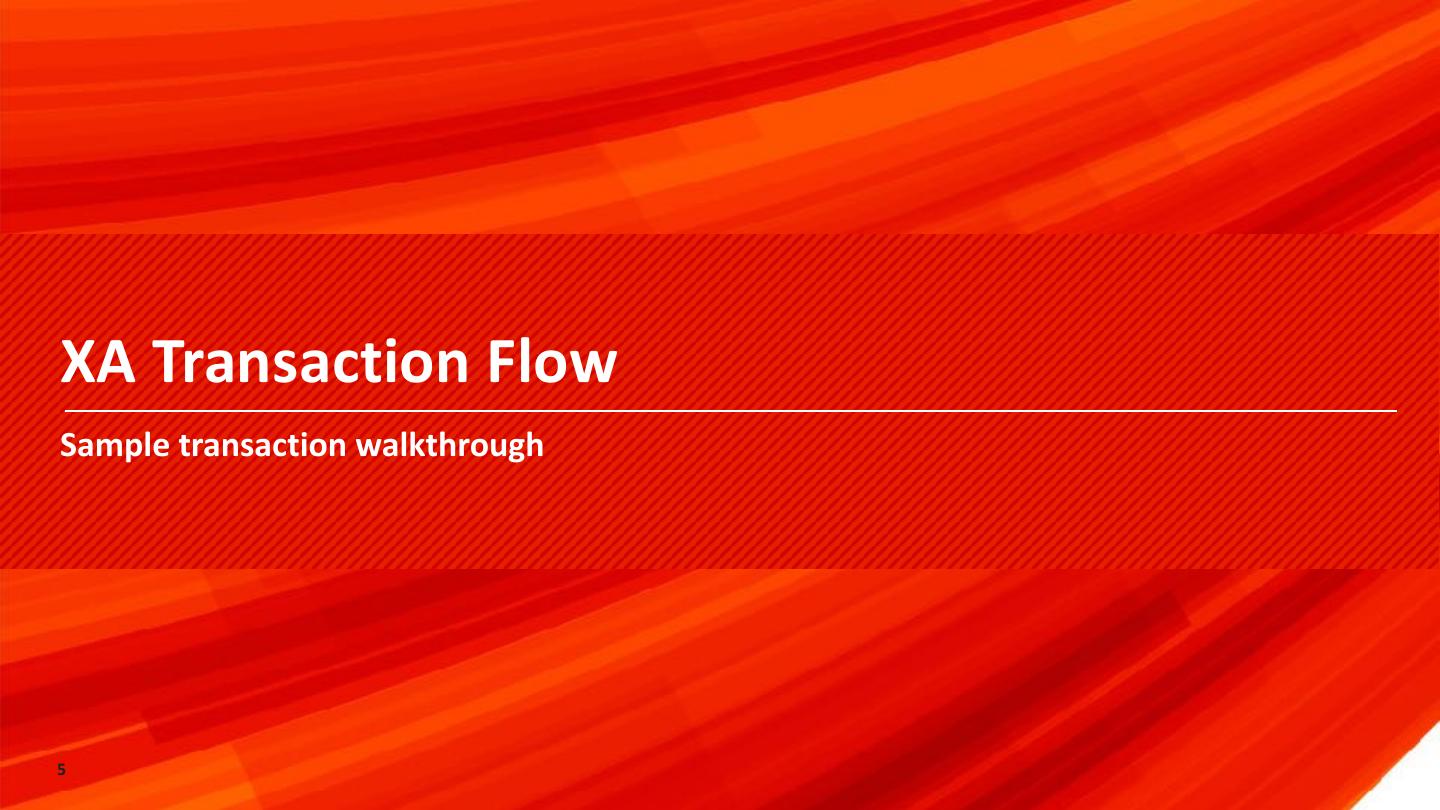 XA Transaction Flow

Sample transaction walkthrough

5